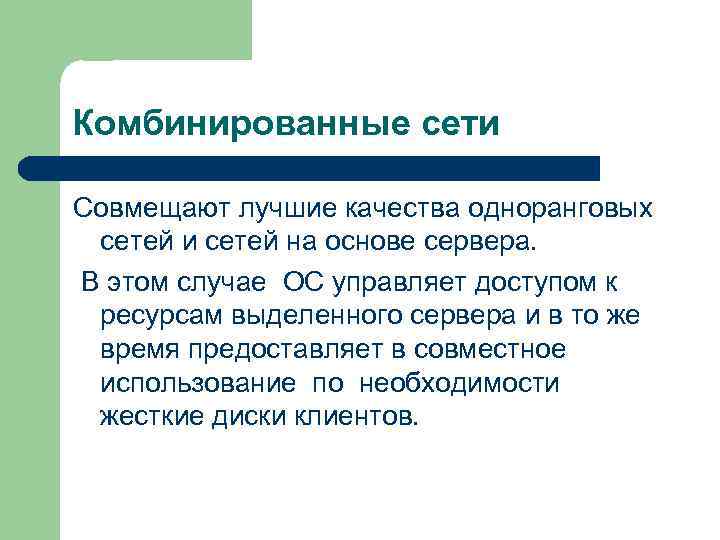 Комбинированные сети

Совмещают лучшие качества одноранговых сетей и сетей на основе сервера.

В этом случае ОС управляет доступом к ресурсам выделенного сервера и в то же время предоставляет в совместное использование по необходимости жесткие диски клиентов.